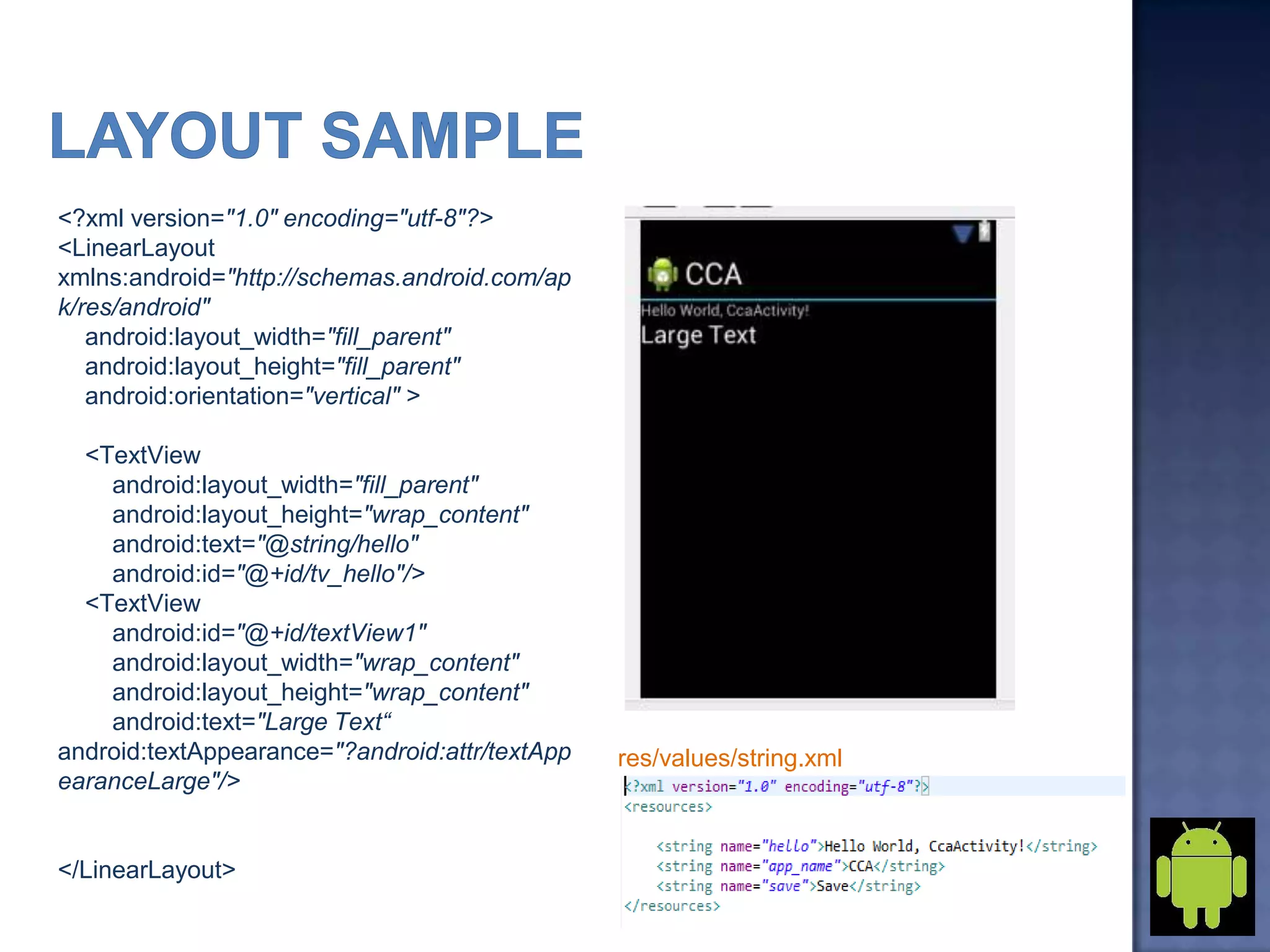 LAYOUT SAMPLE

<?xml version="1.0" encoding="utf-8"?>
<LinearLayout
xmlns:android="http://schemas.android.com/apk/res/android"
android:layout_width="fill_parent"
android:layout_height="fill_parent"
android:orientation="vertical" >

<TextView
android:layout_width="fill_parent"
android:layout_height="wrap_content"
android:text="@string/hello"
android:id="@+id/tv_hello"/>
<TextView
android:id="@+id/textView1"
android:layout_width="wrap_content"
android:layout_height="wrap_content"
android:text="Large Text“
android:textAppearance="?android:attr/textAppearanceLarge"/>

</LinearLayout>

CCA
Hello World, CcaActivity!
Large Text

res/values/string.xml
<?xml version="1.0" encoding="utf-8"?>
<resources>

<string name="hello">Hello World, CcaActivity!</string>
<string name="app_name">CCA</string>
<string name="save">Save</string>
</resources>